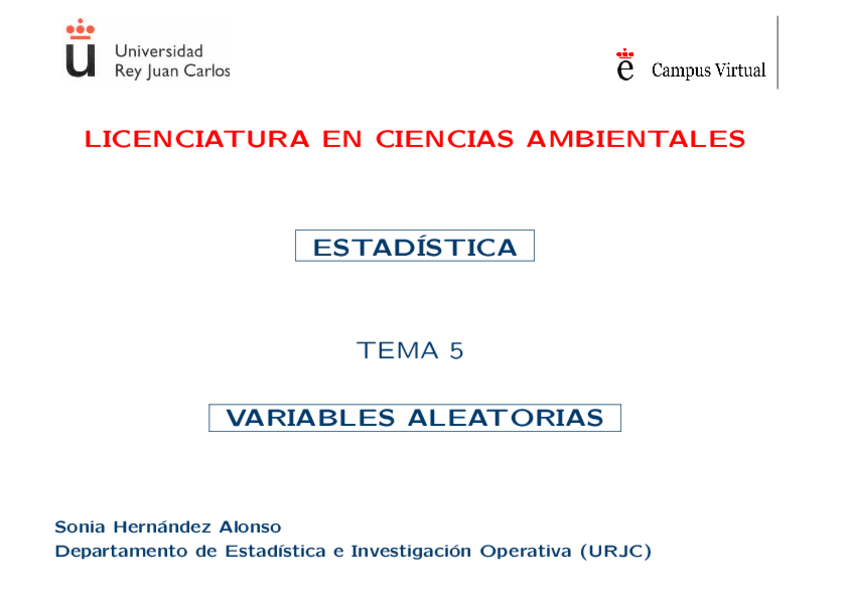 Universidad
Rey Juan Carlos

Campus Virtual

LICENCIATURA EN CIENCIAS AMBIENTALES

ESTADÍSTICA

TEMA 5

VARIABLES ALEATORIAS

Sonia Hernández Alonso
Departamento de Estadística e Investigación Operativa (URJC)